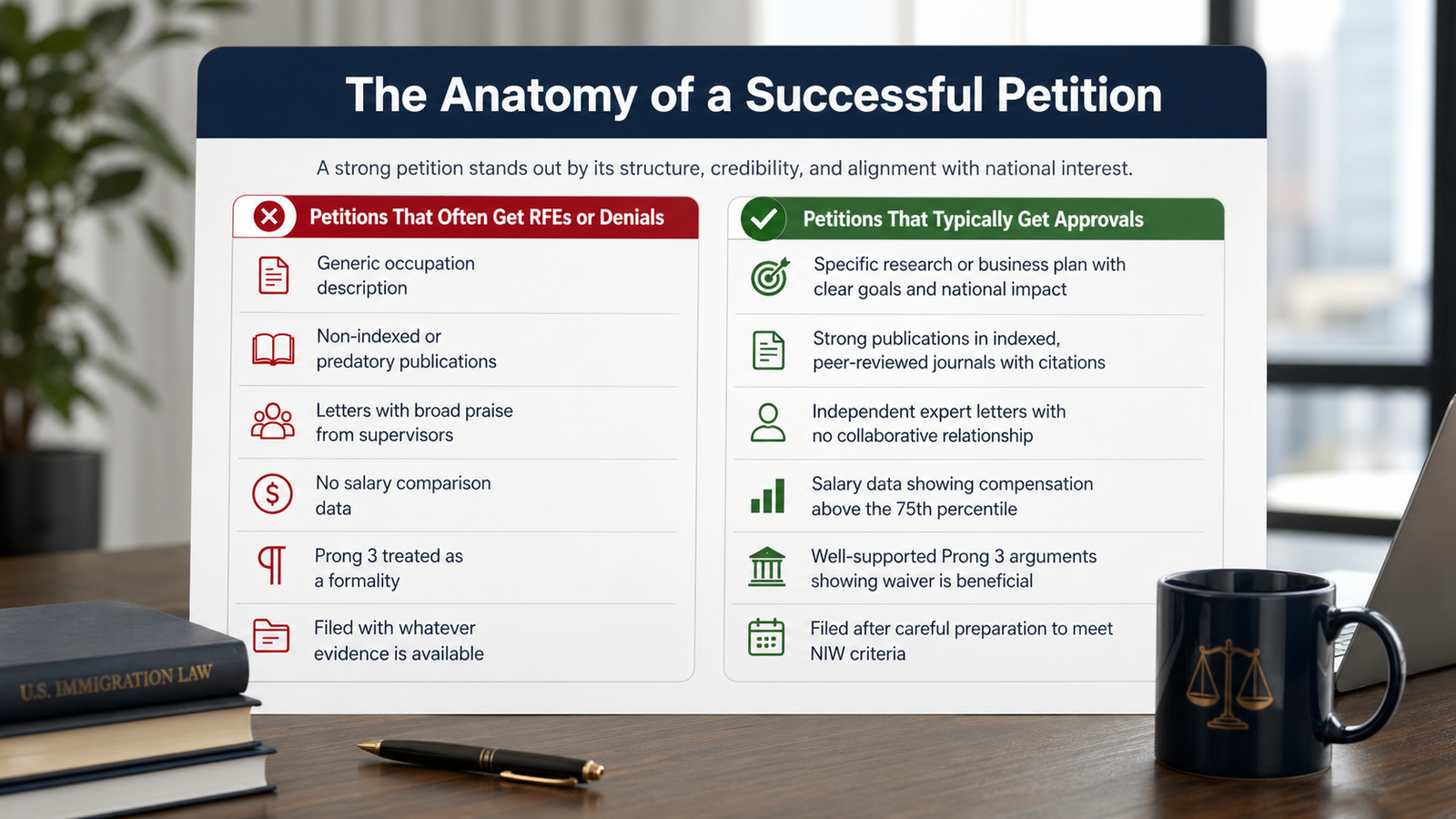 The Anatomy of a Successful Petition

A strong petition stands out by its structure, credibility, and alignment with national interest.

Petitions That Often Get RFEs or Denials

Generic occupation description

Non-indexed or predatory publications

Letters with broad praise from supervisors

No salary comparison data

Prong 3 treated as a formality

Filed with whatever evidence is available

Petitions That Typically Get Approvals

Specific research or business plan with clear goals and national impact

Strong publications in indexed, peer-reviewed journals with citations

Independent expert letters with no collaborative relationship

Salary data showing compensation above the 75th percentile

Well-supported Prong 3 arguments showing waiver is beneficial

Filed after careful preparation to meet NIW criteria

U.S. IMMIGRATION LAW